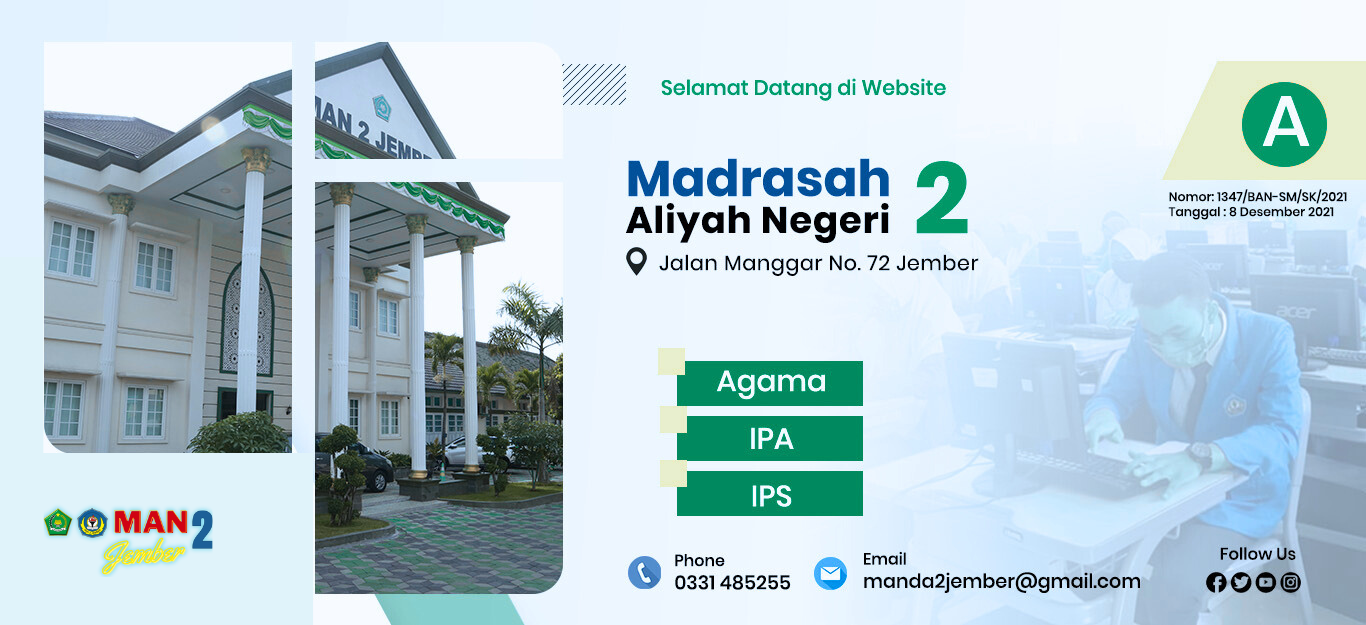 MAN 2 JEMBER

Selamat Datang di Website

Madrasah Aliyah Negeri 2

Jalan Manggar No. 72 Jember

A

Nomor: 1347/BAN-SM/SK/2021
Tanggal : 8 Desember 2021

Agama

IPA

IPS

MAN 2 Jember

Phone
0331 485255

Email
manda2jember@gmail.com

Follow Us

acer